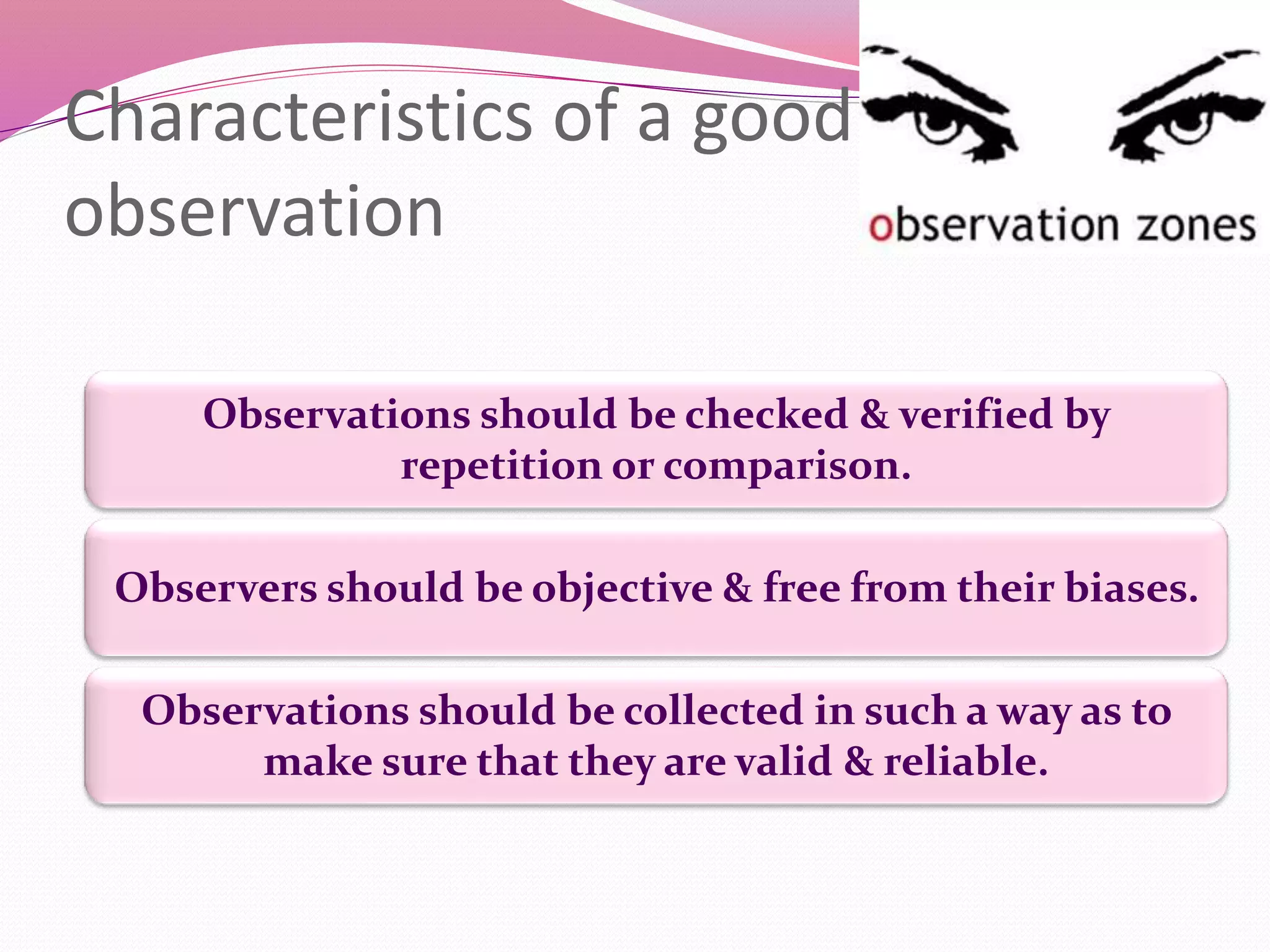 Characteristics of a good observation

observation zones

Observations should be checked & verified by repetition or comparison.

Observers should be objective & free from their biases.

Observations should be collected in such a way as to make sure that they are valid & reliable.